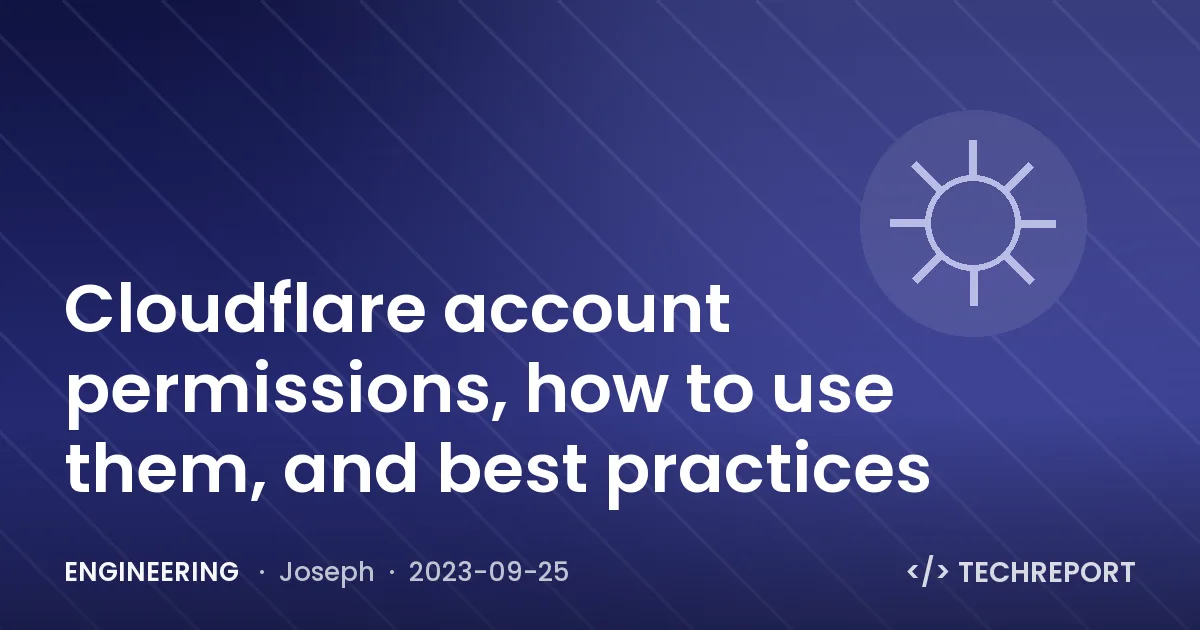 Cloudflare account permissions, how to use them, and best practices

ENGINEERING · Joseph · 2023-09-25

</> TECHREPORT